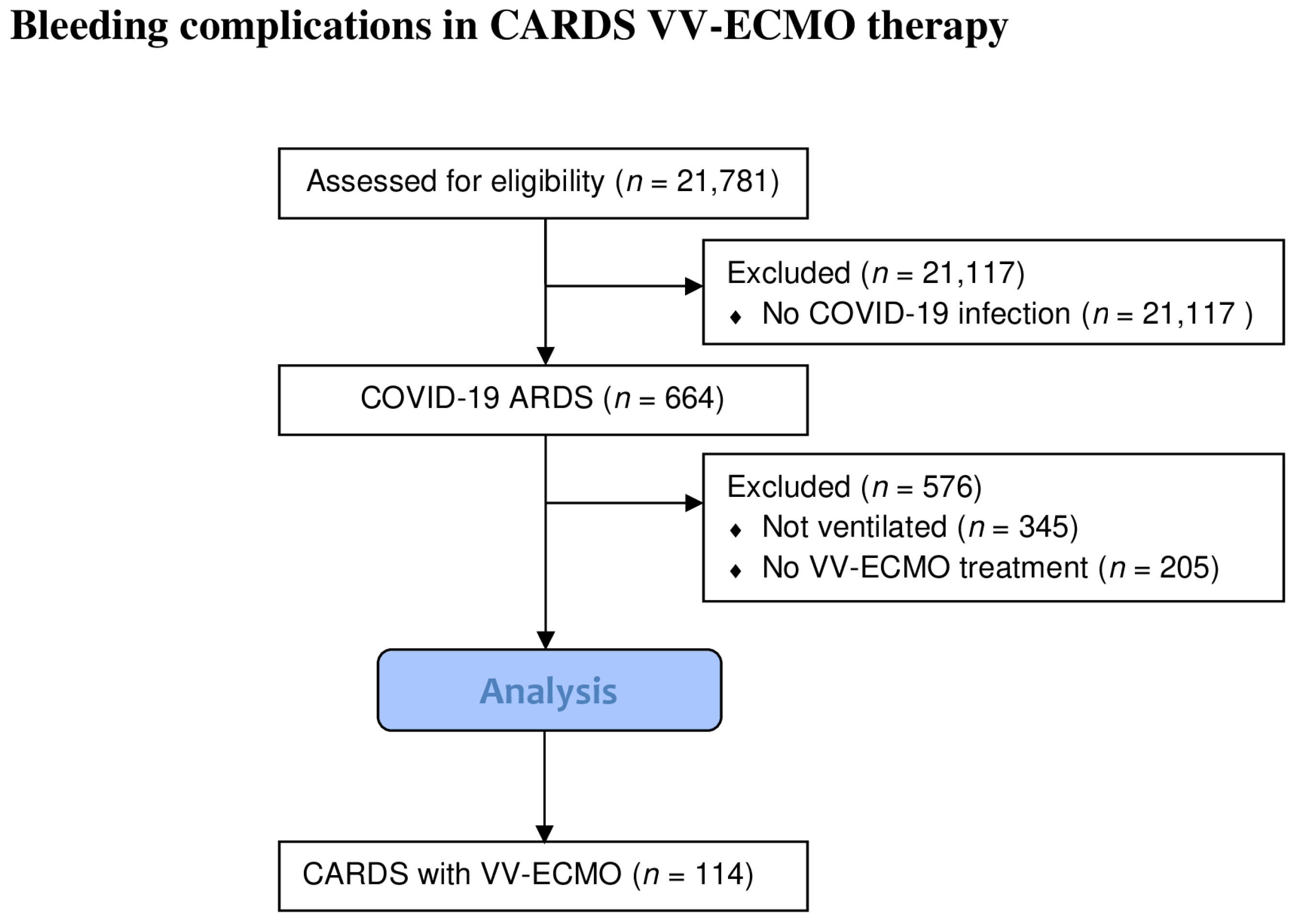 Bleeding complications in CARDS VV-ECMO therapy

Assessed for eligibility ($n$ = 21,781)

Excluded ($n$ = 21,117)
♦ No COVID-19 infection ($n$ = 21,117 )

COVID-19 ARDS ($n$ = 664)

Excluded ($n$ = 576)
♦ Not ventilated ($n$ = 345)
♦ No VV-ECMO treatment ($n$ = 205)

Analysis

CARDS with VV-ECMO ($n$ = 114)